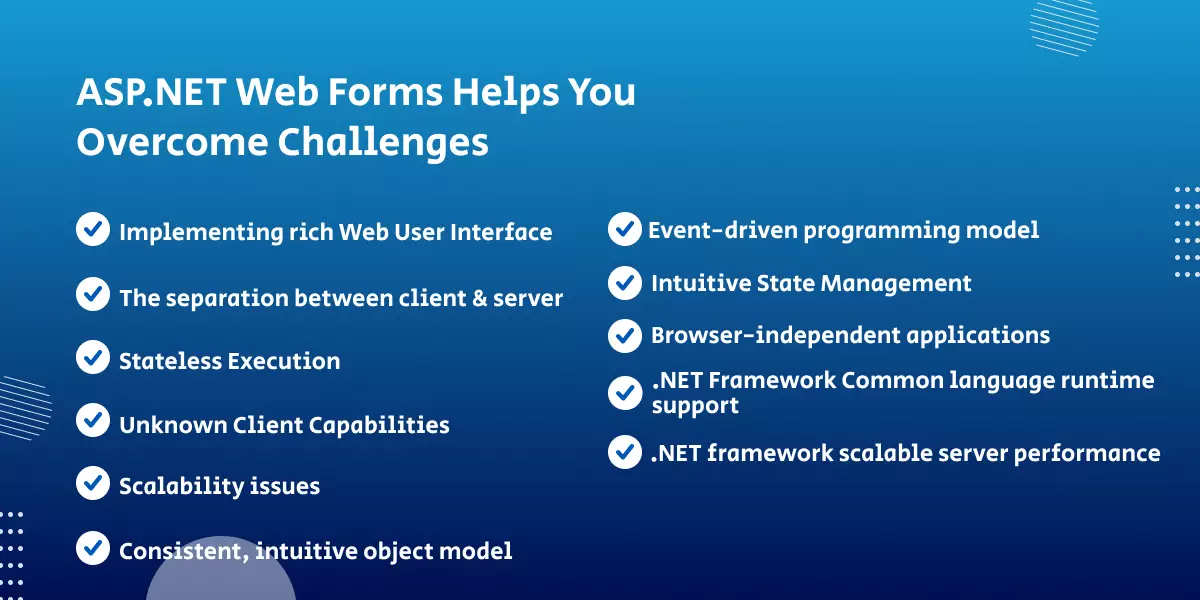 ASP.NET Web Forms Helps You Overcome Challenges

Implementing rich Web User Interface

The separation between client & server

Stateless Execution

Unknown Client Capabilities

Scalability issues

Consistent, intuitive object model

Event-driven programming model

Intuitive State Management

Browser-independent applications

.NET Framework Common language runtime support

.NET framework scalable server performance